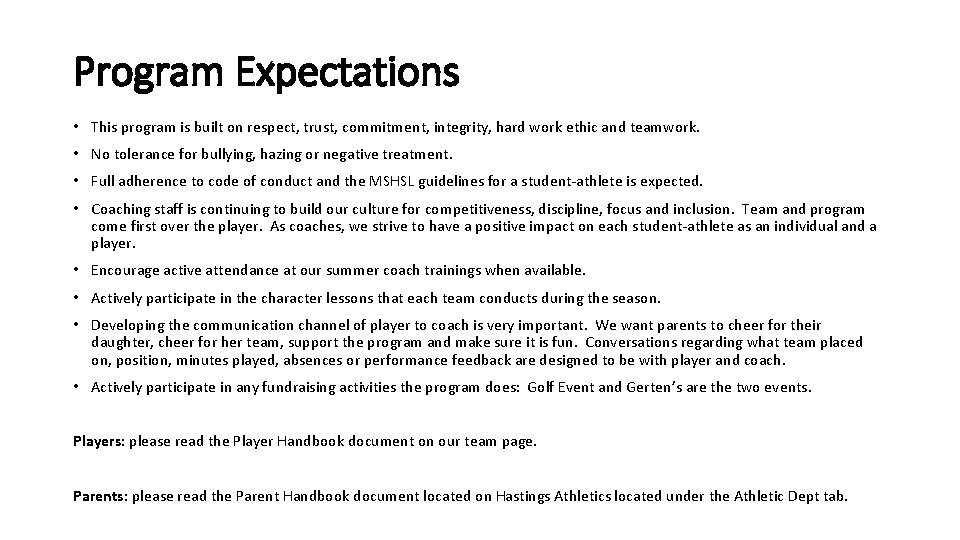 Program Expectations

• This program is built on respect, trust, commitment, integrity, hard work ethic and teamwork.

• No tolerance for bullying, hazing or negative treatment.

• Full adherence to code of conduct and the MSHSL guidelines for a student-athlete is expected.

• Coaching staff is continuing to build our culture for competitiveness, discipline, focus and inclusion. Team and program come first over the player. As coaches, we strive to have a positive impact on each student-athlete as an individual and a player.

• Encourage active attendance at our summer coach trainings when available.

• Actively participate in the character lessons that each team conducts during the season.

• Developing the communication channel of player to coach is very important. We want parents to cheer for their daughter, cheer for her team, support the program and make sure it is fun. Conversations regarding what team placed on, position, minutes played, absences or performance feedback are designed to be with player and coach.

• Actively participate in any fundraising activities the program does: Golf Event and Gerten's are the two events.

Players: please read the Player Handbook document on our team page.

Parents: please read the Parent Handbook document located on Hastings Athletics located under the Athletic Dept tab.